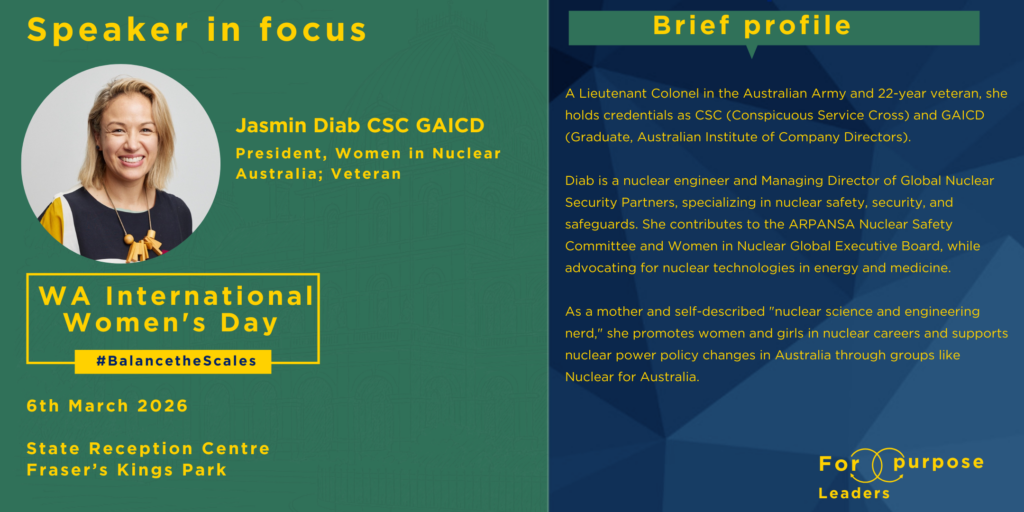 Speaker in focus

Jasmin Diab CSC GAICD

President, Women in Nuclear Australia; Veteran

WA International Women's Day

#BalancetheScales

6th March 2026

State Reception Centre
Fraser's Kings Park

Brief profile

A Lieutenant Colonel in the Australian Army and 22-year veteran, she holds credentials as CSC (Conspicuous Service Cross) and GAICD (Graduate, Australian Institute of Company Directors).

Diab is a nuclear engineer and Managing Director of Global Nuclear Security Partners, specializing in nuclear safety, security, and safeguards. She contributes to the ARPANSA Nuclear Safety Committee and Women in Nuclear Global Executive Board, while advocating for nuclear technologies in energy and medicine.

As a mother and self-described "nuclear science and engineering nerd," she promotes women and girls in nuclear careers and supports nuclear power policy changes in Australia through groups like Nuclear for Australia.

For purpose
Leaders